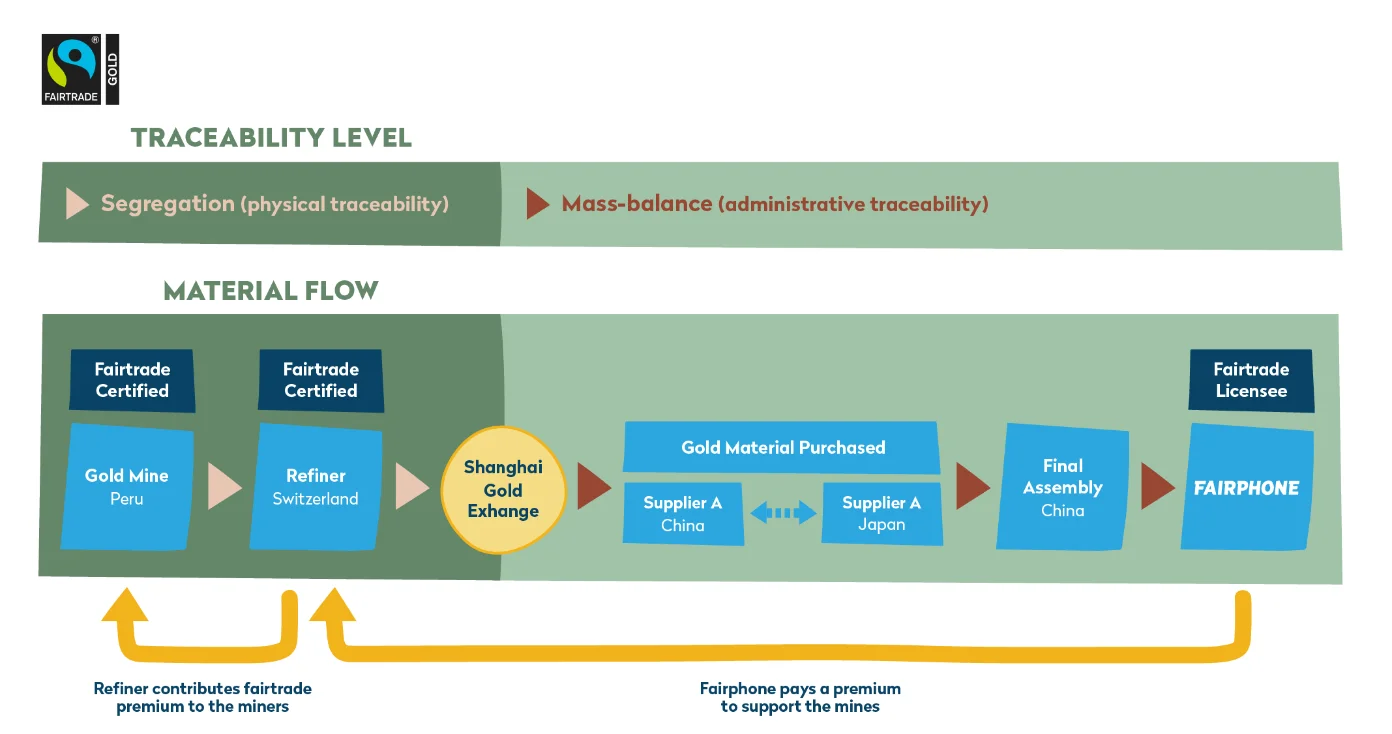 FAIRTRADE GOLD

TRACEABILITY LEVEL

Segregation (physical traceability)

Mass-balance (administrative traceability)

MATERIAL FLOW

Fairtrade Certified

Gold Mine
Peru

Fairtrade Certified

Refiner
Switzerland

Shanghai Gold Exhange

Gold Material Purchased

Supplier A
China

Supplier A
Japan

Final Assembly
China

Fairtrade Licensee

FAIRPHONE

Refiner contributes fairtrade premium to the miners

Fairphone pays a premium to support the mines